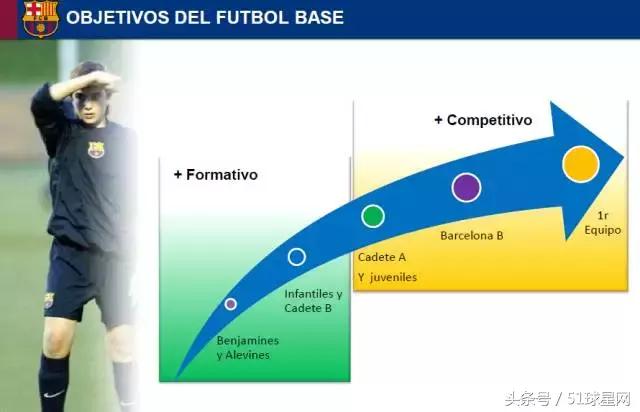 FCB

OBJETIVOS DEL FUTBOL BASE

+ Formativo

+ Competitivo

Benjamines y Alevines

Infantiles y Cadete B

Cadete A Y juveniles

Barcelona B

1r Equipo

头条号 / 51球星网